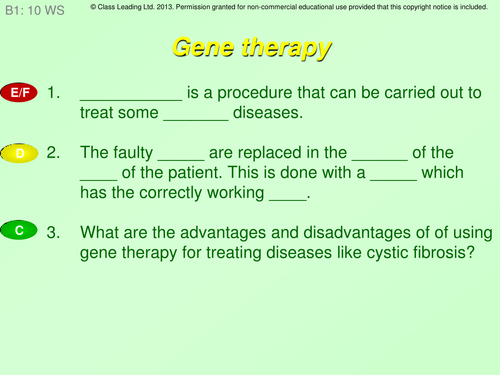 B1: 10 WS

© Class Leading Ltd. 2013. Permission granted for non-commercial educational use provided that this copyright notice is included.

Gene therapy

E/F 1. ___________ is a procedure that can be carried out to treat some _______ diseases.

D 2. The faulty _____ are replaced in the ______ of the ____ of the patient. This is done with a _____ which has the correctly working ____.

C 3. What are the advantages and disadvantages of of using gene therapy for treating diseases like cystic fibrosis?